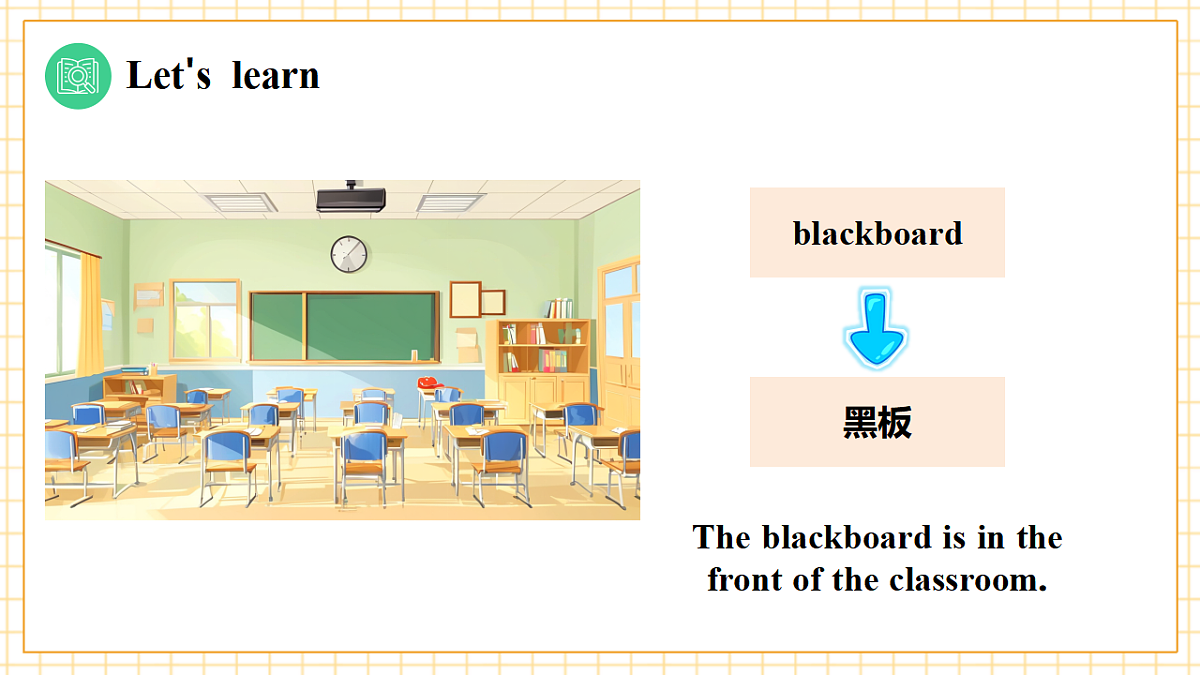 Let's learn

blackboard

黑板

The blackboard is in the front of the classroom.